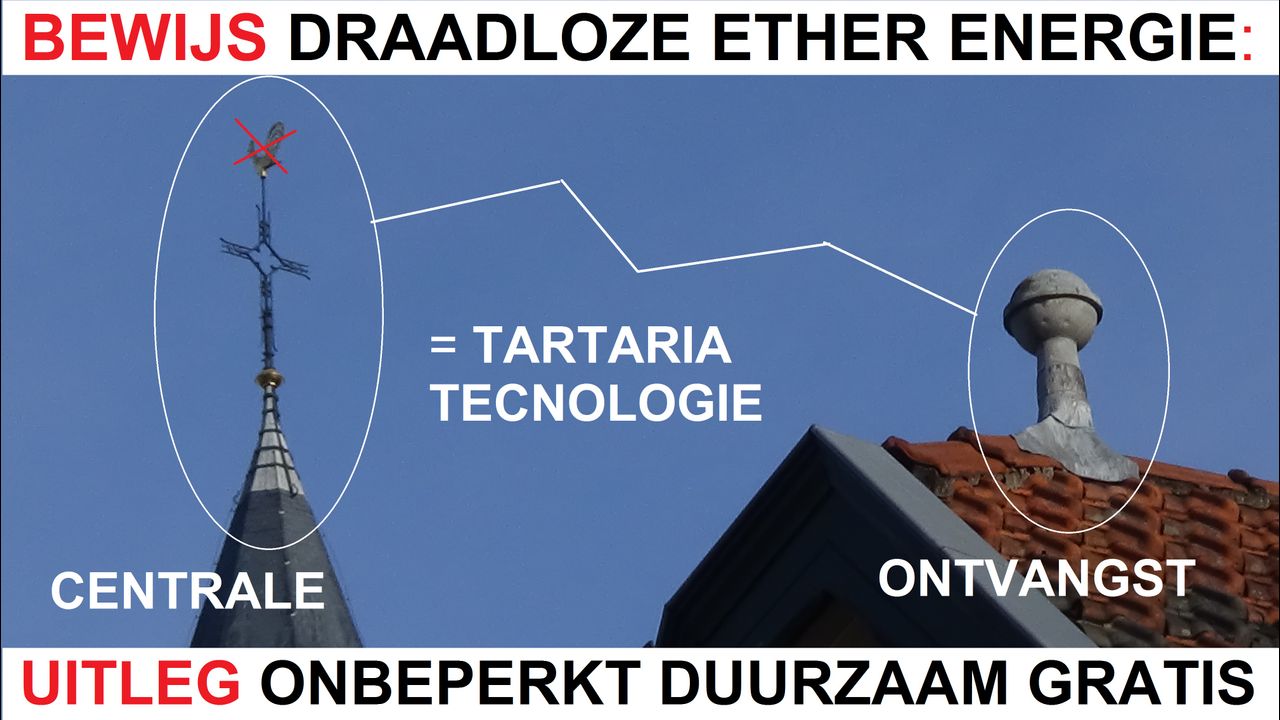 BEWIJS DRAADLOZE ETHER ENERGIE:

= TARTARIA TECNOLOGIE

CENTRALE

ONTVANGST

UITLEG ONBEPERKT DUURZAAM GRATIS